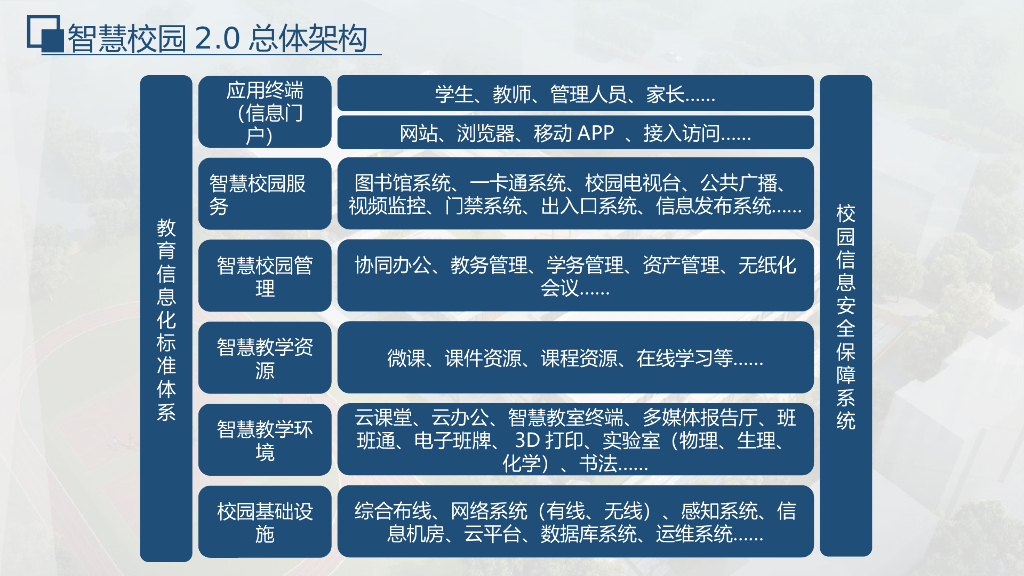 智慧校园 2.0 总体架构

教育信息化标准体系

应用终端（信息门户）

学生、教师、管理人员、家长……

网站、浏览器、移动 APP 、接入访问……

智慧校园服务

图书馆系统、一卡通系统、校园电视台、公共广播、视频监控、门禁系统、出入口系统、信息发布系统……

智慧校园管理

协同办公、教务管理、学务管理、资产管理、无纸化会议……

智慧教学资源

微课、课件资源、课程资源、在线学习等……

智慧教学环境

云课堂、云办公、智慧教室终端、多媒体报告厅、班班通、电子班牌、 3D 打印、实验室（物理、生理、化学）、书法……

校园基础设施

综合布线、网络系统（有线、无线）、感知系统、信息机房、云平台、数据库系统、运维系统……

校园信息安全保障系统